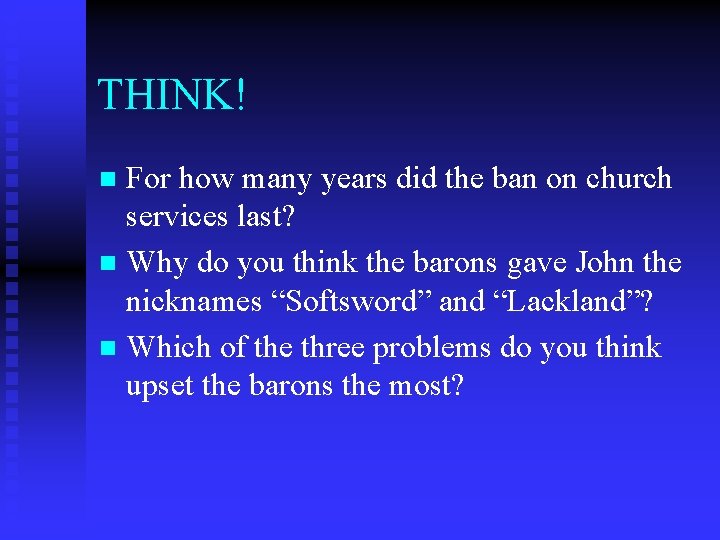 THINK!

- For how many years did the ban on church services last?
- Why do you think the barons gave John the nicknames “Softsword” and “Lackland”?
- Which of the three problems do you think upset the barons the most?